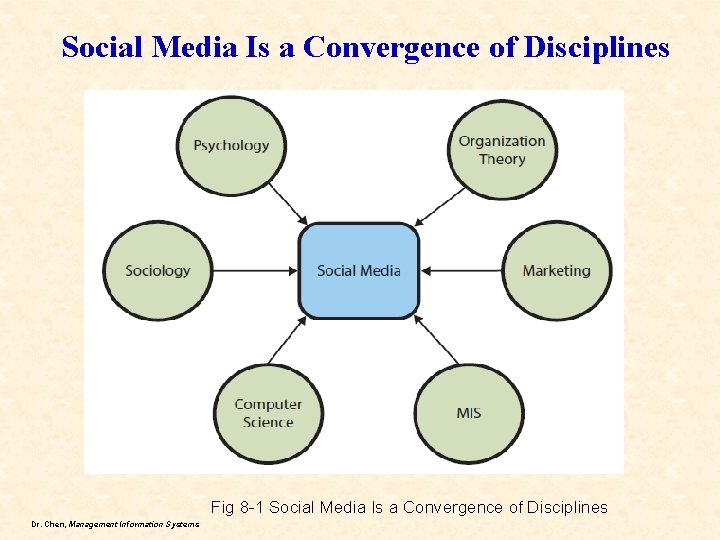 Social Media Is a Convergence of Disciplines

Psychology

Organization Theory

Sociology

Social Media

Marketing

Computer Science

MIS

Fig 8-1 Social Media Is a Convergence of Disciplines

Dr. Chen, Management Information Systems